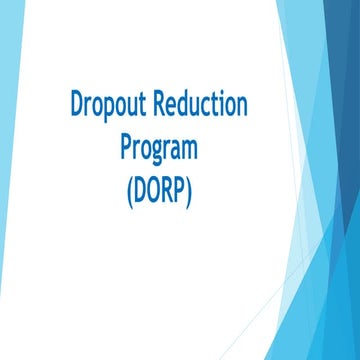 Dropout Reduction Program
(DORP)